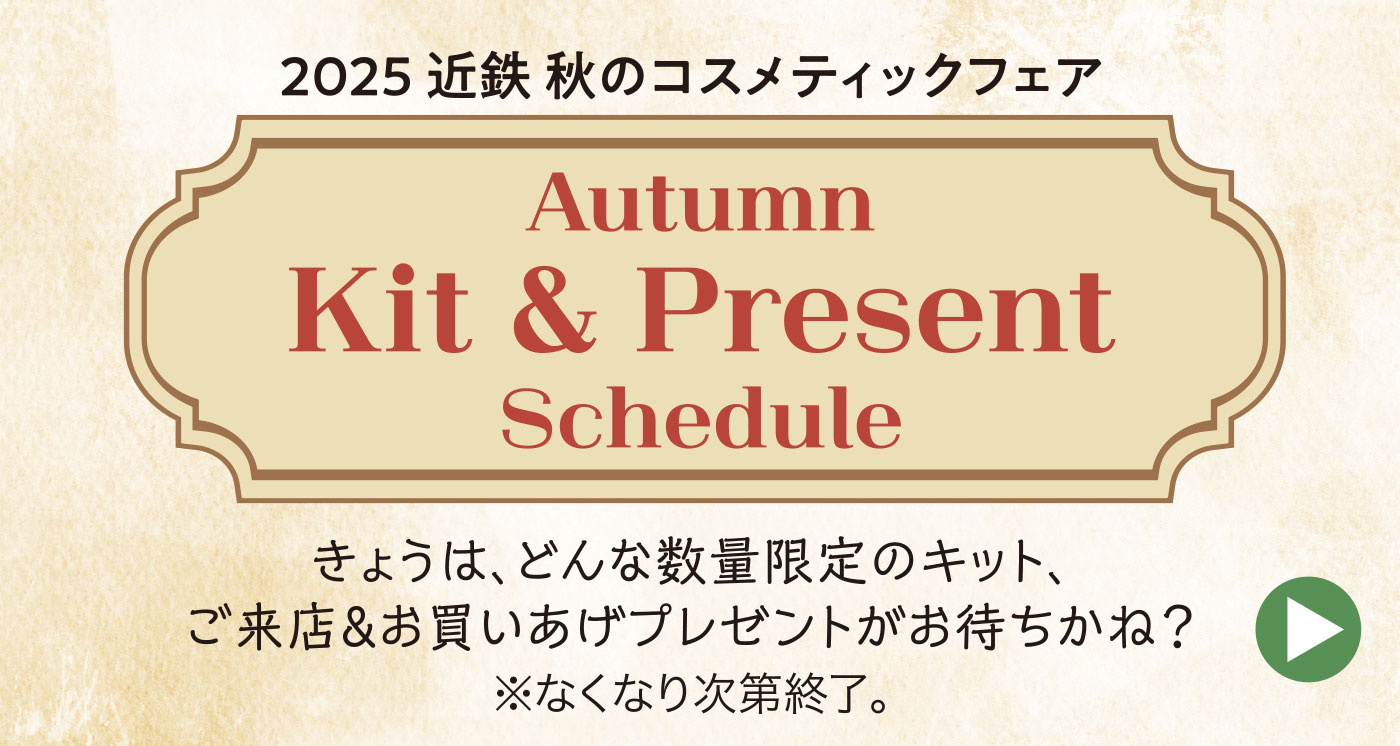 2025 近鉄 秋のコスメティックフェア

Autumn
Kit & Present
Schedule

きょうは、どんな数量限定のキット、
ご来店&お買いあげプレゼントがお待ちかね？
※なくなり次第終了。